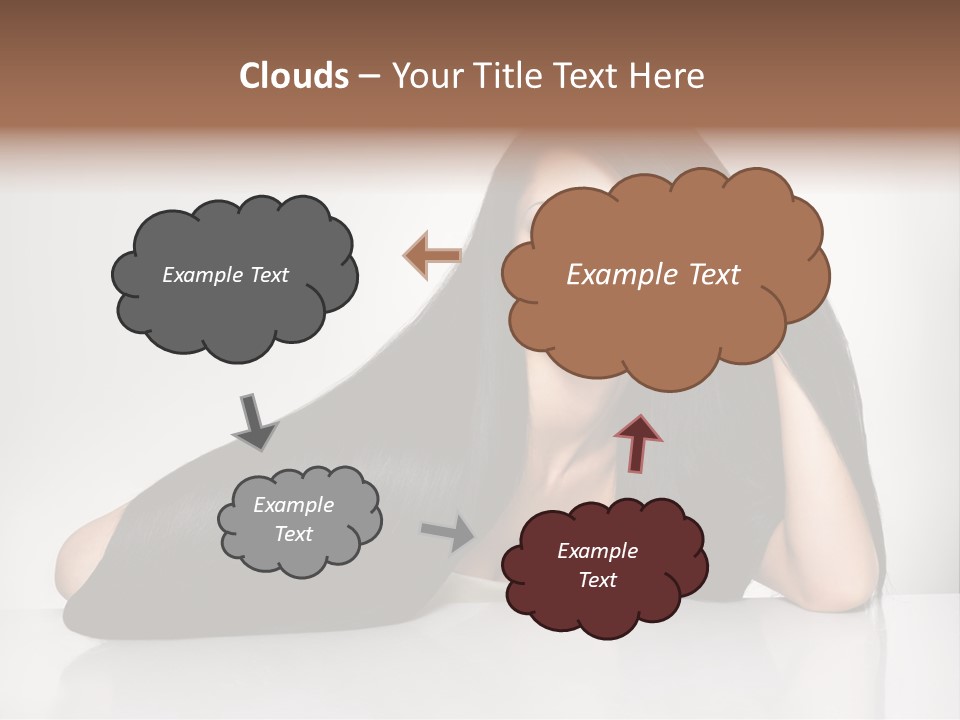 Clouds – Your Title Text Here

Example Text

Example Text

Example Text

Example Text